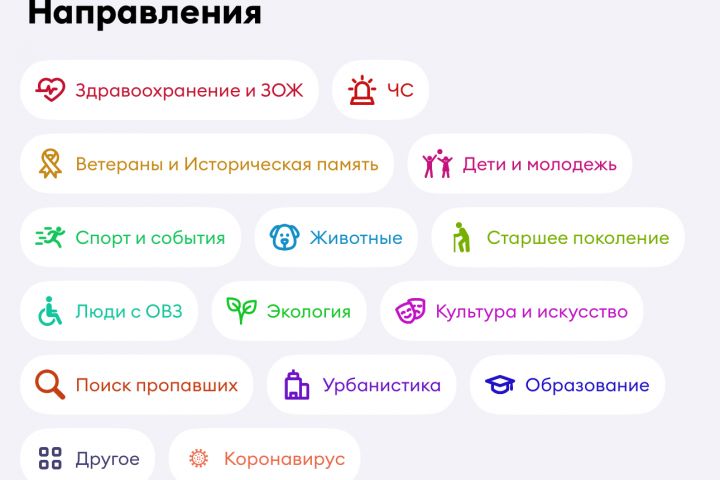 Направления

Здравоохранение и ЗОЖ

ЧС

Ветераны и Историческая память

Дети и молодежь

Спорт и события

Животные

Старшее поколение

Люди с ОВЗ

Экология

Культура и искусство

Поиск пропавших

Урбанистика

Образование

Другое

Коронавирус